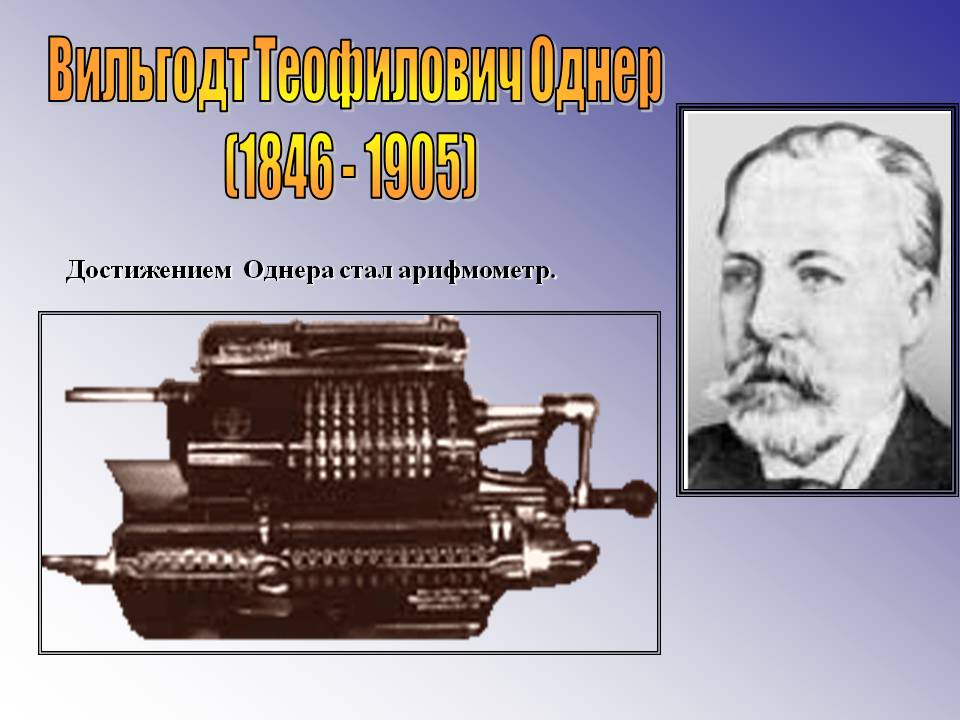 Вильгодт Теофилович Однер
(1846 - 1905)

Достижением Однера стал арифмометр.